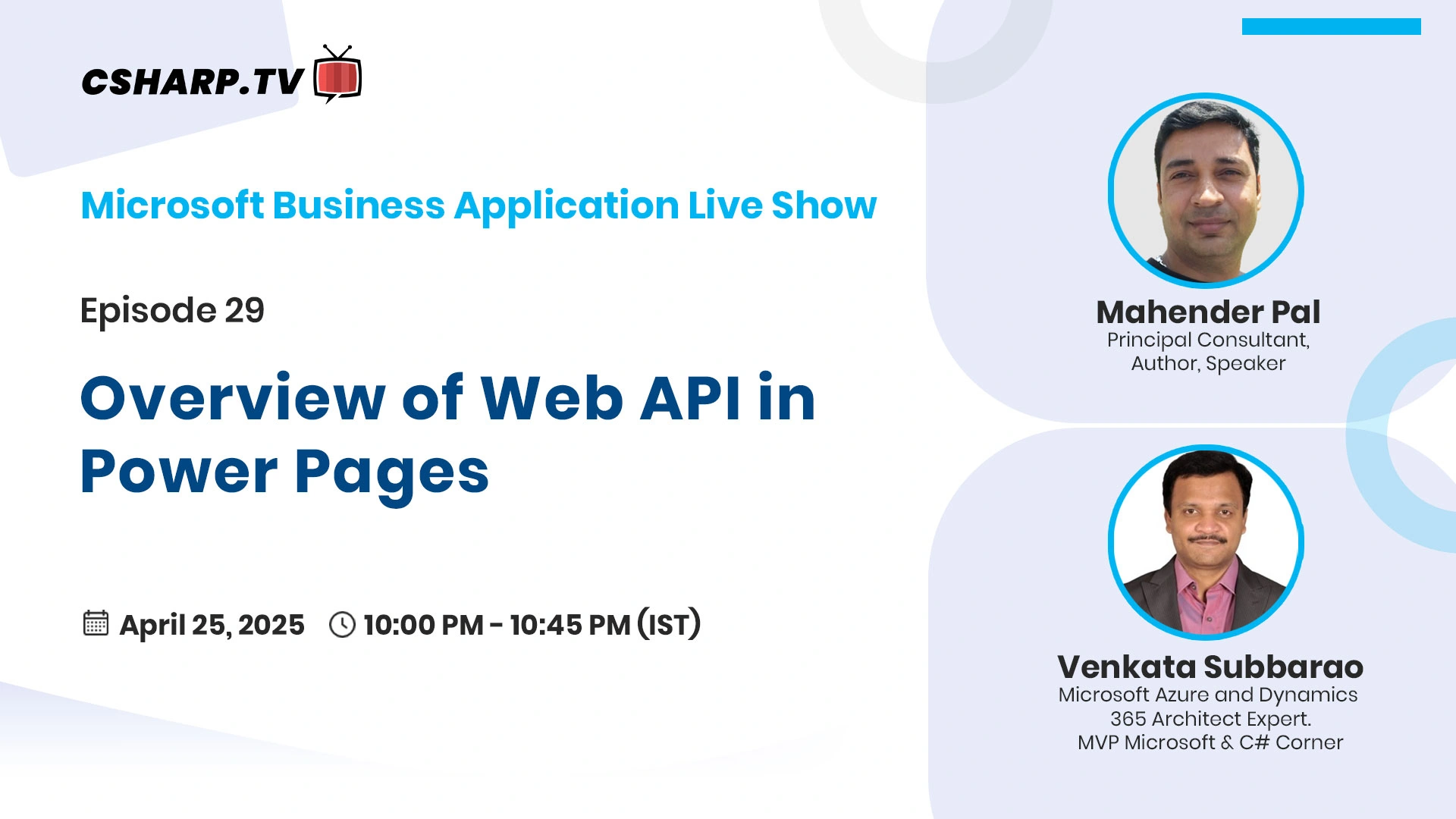 CSHARP.TV

Microsoft Business Application Live Show

Episode 29

Overview of Web API in Power Pages

April 25, 2025 10:00 PM - 10:45 PM (IST)

Mahender Pal
Principal Consultant, Author, Speaker

Venkata Subbarao
Microsoft Azure and Dynamics 365 Architect Expert.
MVP Microsoft & C# Corner